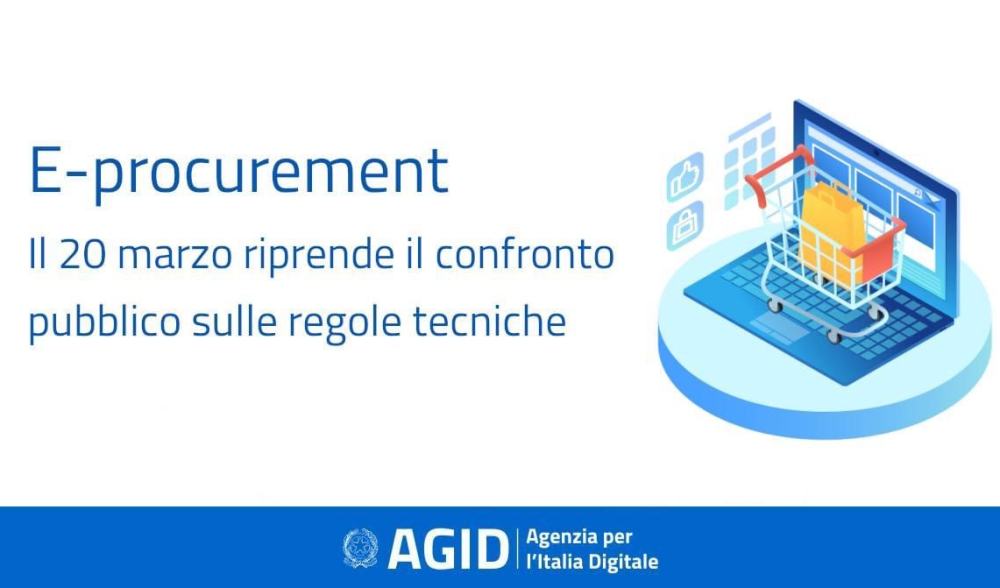 E-procurement

Il 20 marzo riprende il confronto pubblico sulle regole tecniche

AGID | Agenzia per l'Italia Digitale